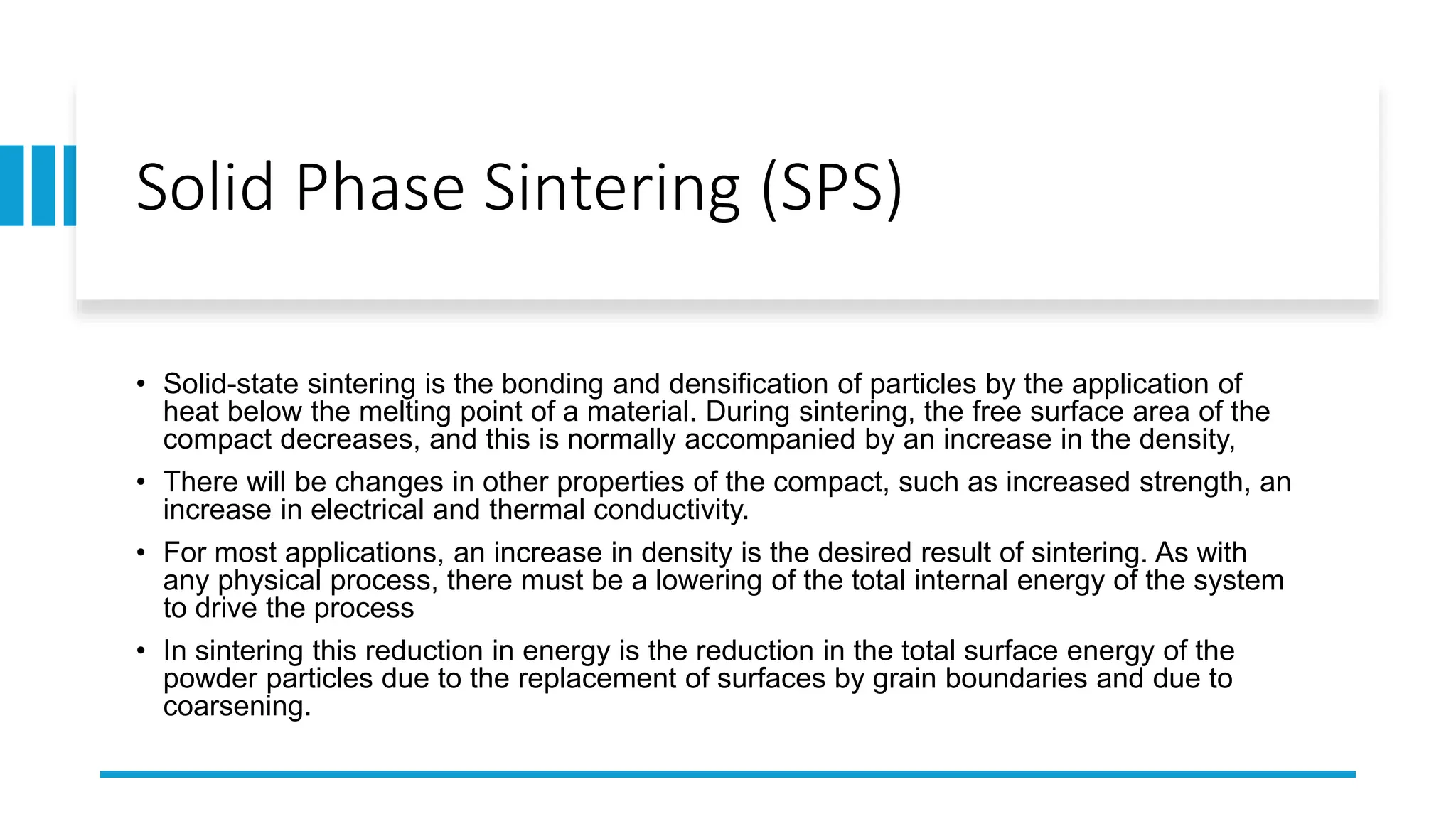 Solid Phase Sintering (SPS)

• Solid-state sintering is the bonding and densification of particles by the application of heat below the melting point of a material. During sintering, the free surface area of the compact decreases, and this is normally accompanied by an increase in the density,

• There will be changes in other properties of the compact, such as increased strength, an increase in electrical and thermal conductivity.

• For most applications, an increase in density is the desired result of sintering. As with any physical process, there must be a lowering of the total internal energy of the system to drive the process

• In sintering this reduction in energy is the reduction in the total surface energy of the powder particles due to the replacement of surfaces by grain boundaries and due to coarsening.